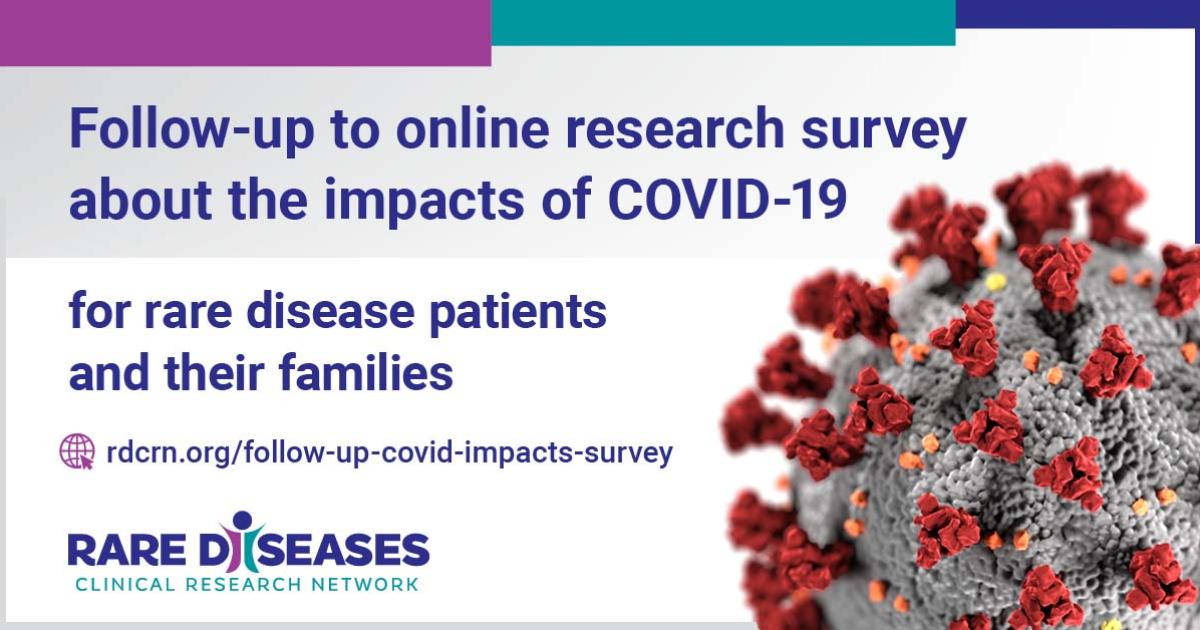 Follow-up to online research survey about the impacts of COVID-19

for rare disease patients and their families

rdcrn.org/follow-up-covid-impacts-survey

RARE DISEASES
CLINICAL RESEARCH NETWORK